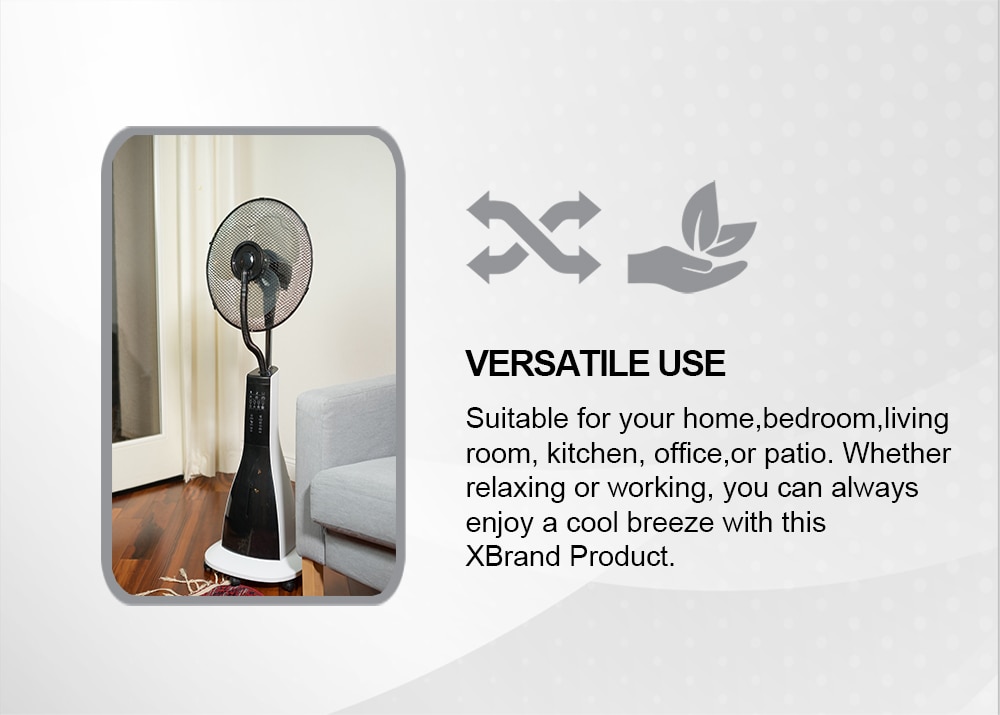 VERSATILE USE

Suitable for your home,bedroom,living room, kitchen, office,or patio. Whether relaxing or working, you can always enjoy a cool breeze with this XBrand Product.